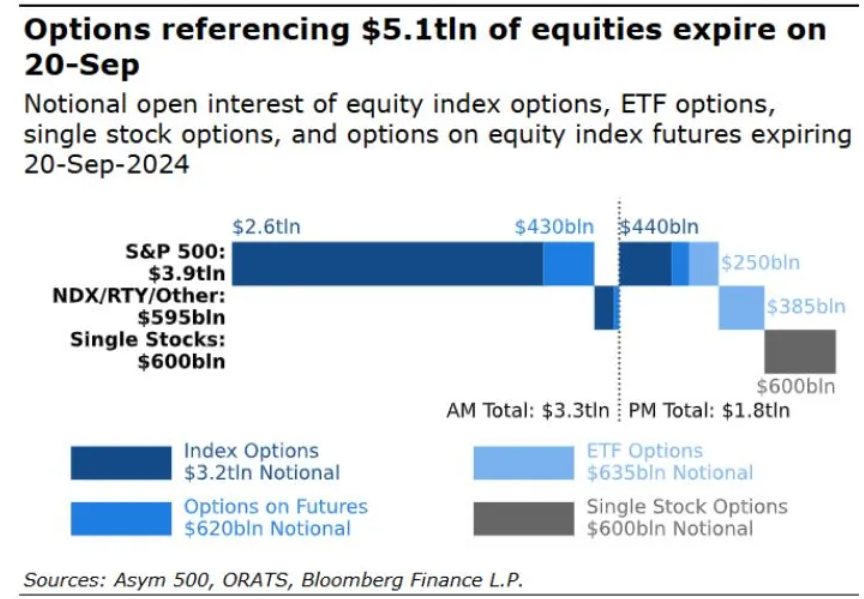 Options referencing \$5.1tln of equities expire on 20-Sep

Notional open interest of equity index options, ETF options, single stock options, and options on equity index futures expiring 20-Sep-2024

\$2.6tln
\$430bln
\$440bln
S&P 500: \$3.9tln
\$250bln
NDX/RTY/Other: \$595bln
\$385bln
Single Stocks: \$600bln
\$600bln
AM Total: \$3.3tln
PM Total: \$1.8tln

Index Options \$3.2tln Notional
ETF Options \$635bln Notional
Options on Futures \$620bln Notional
Single Stock Options \$600bln Notional

Sources: Asym 500, ORATS, Bloomberg Finance L.P.